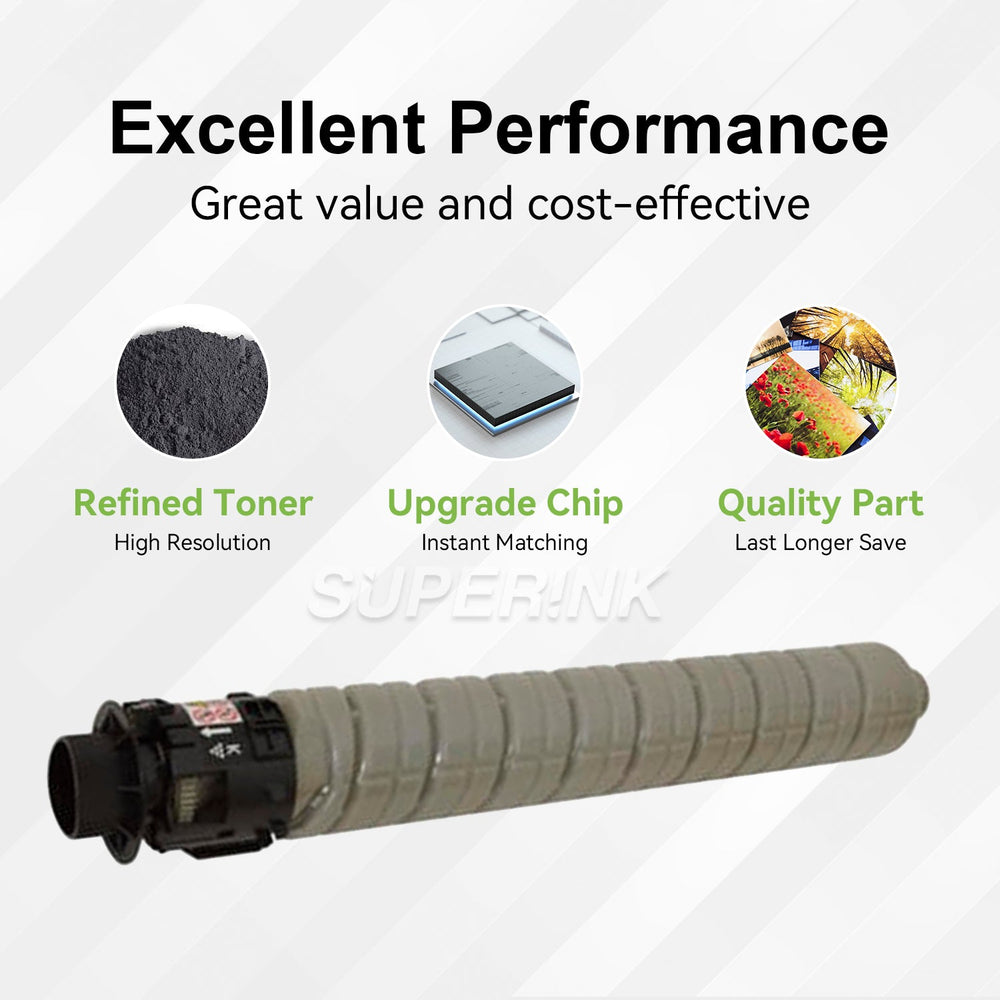 Excellent Performance
Great value and cost-effective

Refined Toner
High Resolution

Upgrade Chip
Instant Matching

Quality Part
Last Longer Save

SUPERINK

K